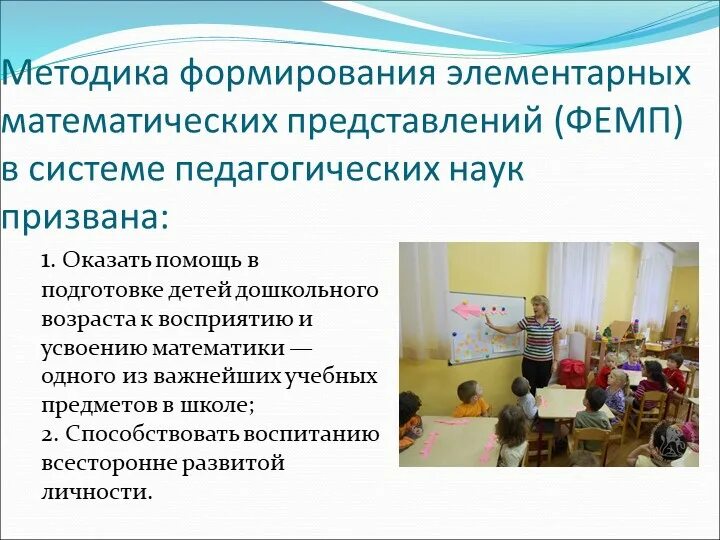 Методика формирования элементарных математических представлений (ФЕМП) в системе педагогических наук призвана:

1. Оказать помощь в подготовке детей дошкольного возраста к восприятию и усвоению математики — одного из важнейших учебных предметов в школе;
2. Способствовать воспитанию всесторонне развитой личности.